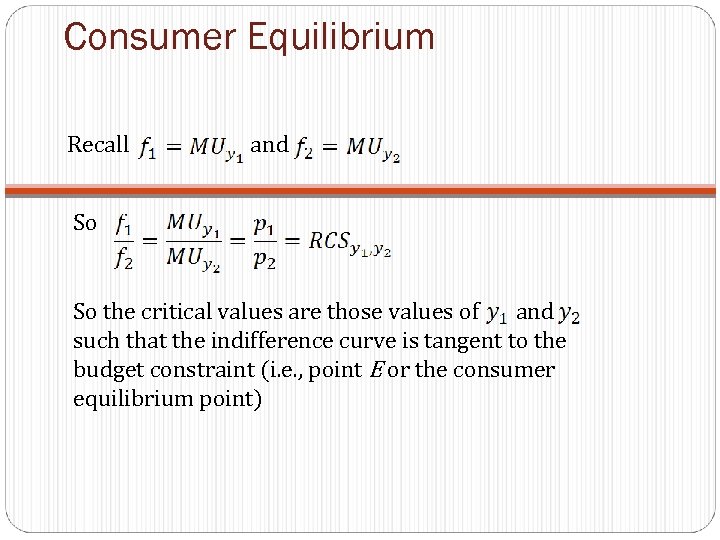 Consumer Equilibrium

Recall $f_1 = MU_{y_1}$ and $f_2 = MU_{y_2}$

So $\frac{f_1}{f_2} = \frac{MU_{y_1}}{MU_{y_2}} = \frac{p_1}{p_2} = RCS_{y_1,y_2}$

So the critical values are those values of $y_1$ and $y_2$ such that the indifference curve is tangent to the budget constraint (i.e., point $E$ or the consumer equilibrium point)